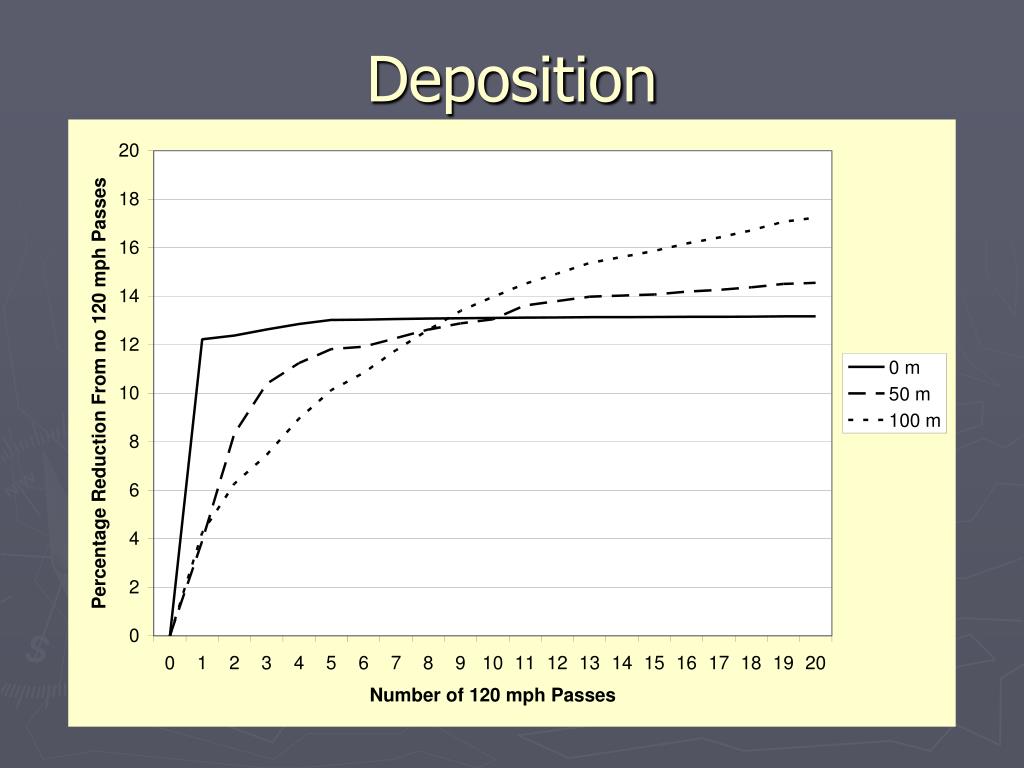 Deposition

Percentage Reduction From no 120 mph Passes

20
18
16
14
12
10
8
6
4
2
0

0 1 2 3 4 5 6 7 8 9 10 11 12 13 14 15 16 17 18 19 20

Number of 120 mph Passes

0 m
50 m
100 m